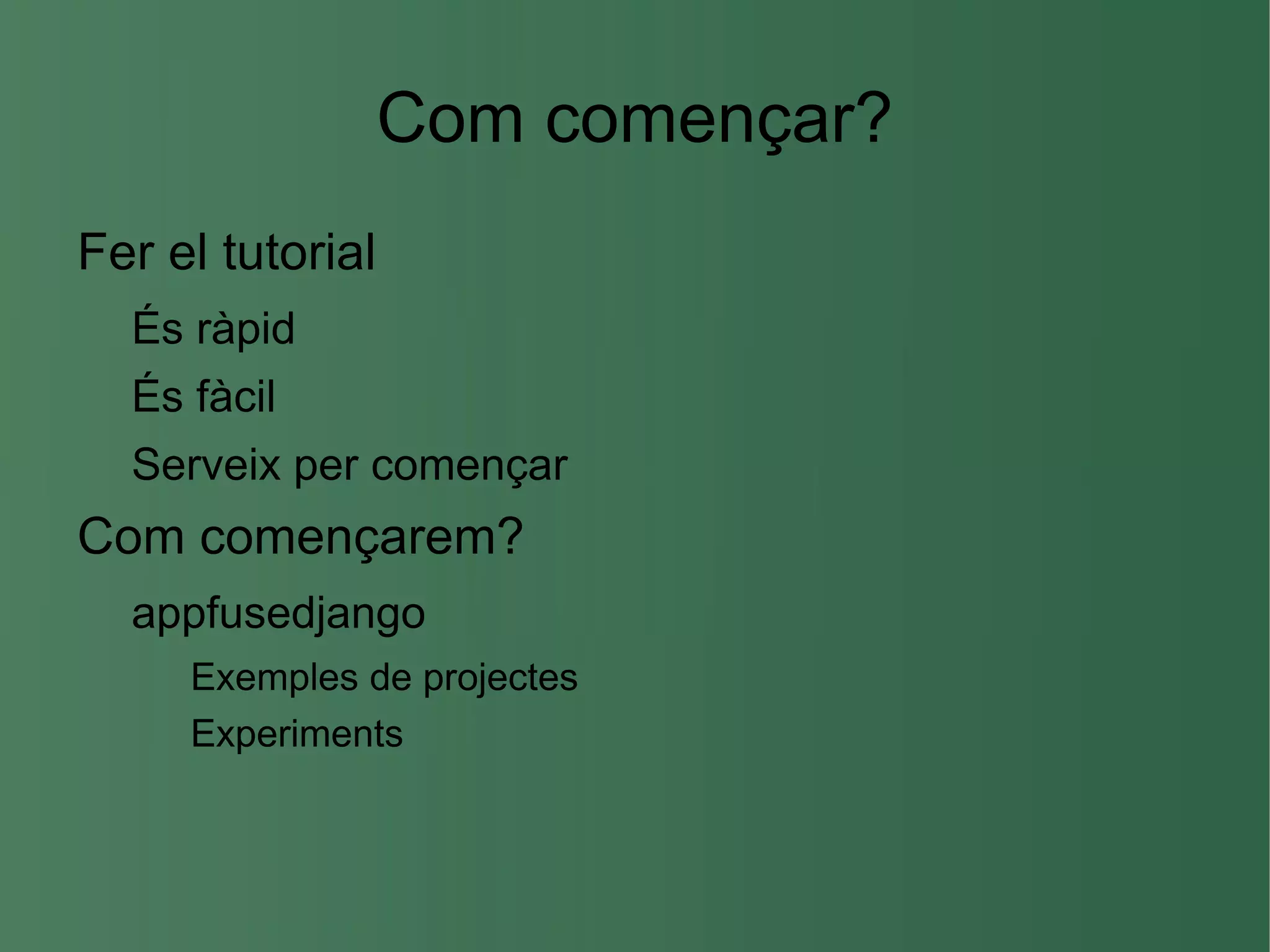 Com començar?

Fer el tutorial

És ràpid

És fàcil

Serveix per començar

Com començarem?

appfusedjango

Exemples de projectes

Experiments